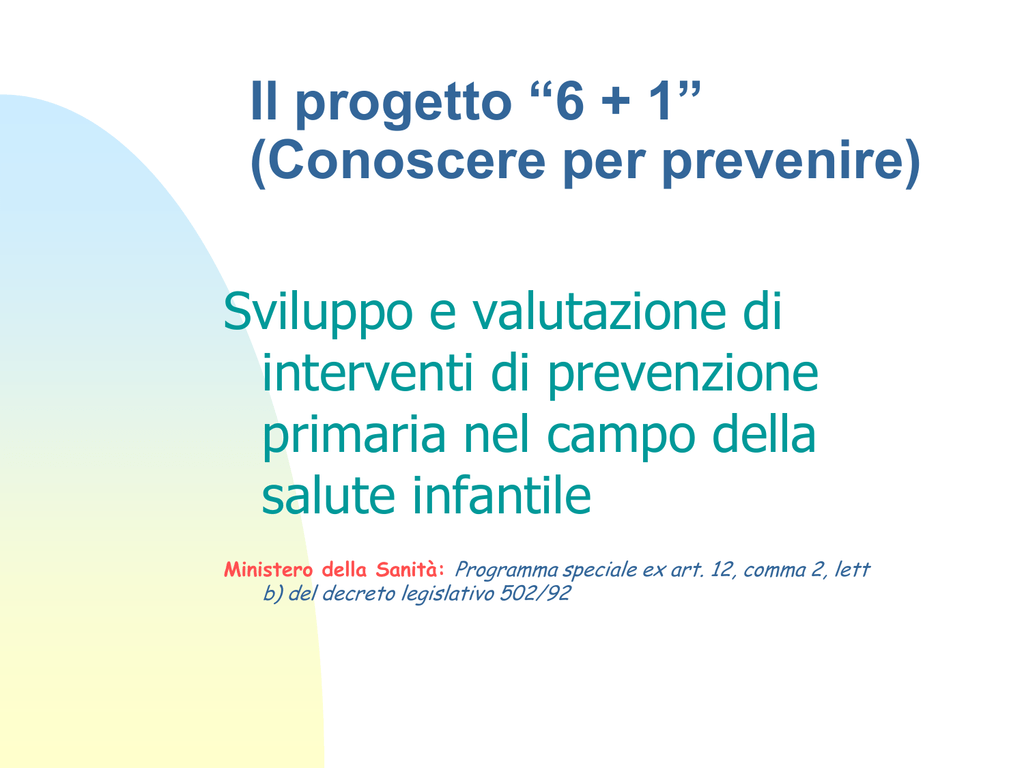 Il progetto “6 + 1”
(Conoscere per prevenire)

Sviluppo e valutazione di interventi di prevenzione primaria nel campo della salute infantile

Ministero della Sanità: Programma speciale ex art. 12, comma 2, lett b) del decreto legislativo 502/92